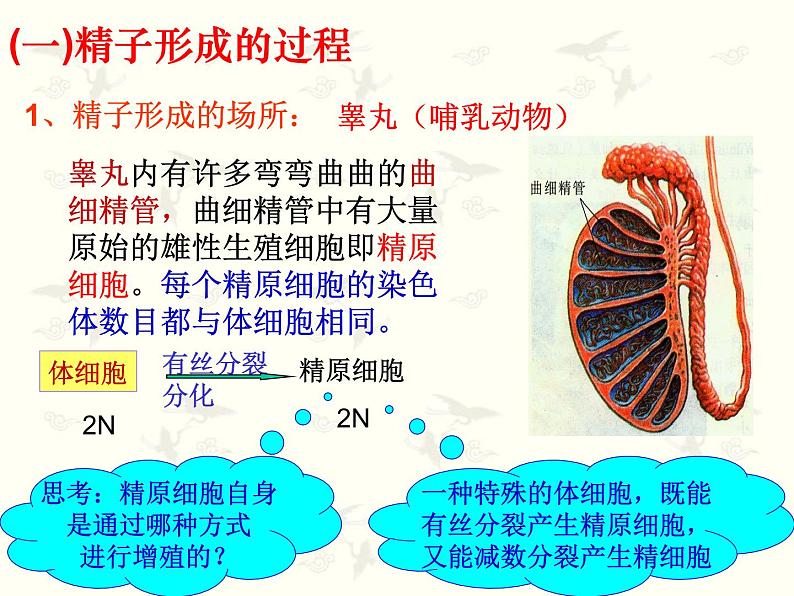 (一)精子形成的过程

1、精子形成的场所： 睾丸（哺乳动物）

睾丸内有许多弯弯曲曲的曲细精管，曲细精管中有大量原始的雄性生殖细胞即精原细胞。每个精原细胞的染色体数目都与体细胞相同。

曲细精管

体细胞 有丝分裂 分化 精原细胞

2N 2N

思考：精原细胞自身是通过哪种方式进行增殖的？

一种特殊的体细胞，既能有丝分裂产生精原细胞，又能减数分裂产生精细胞